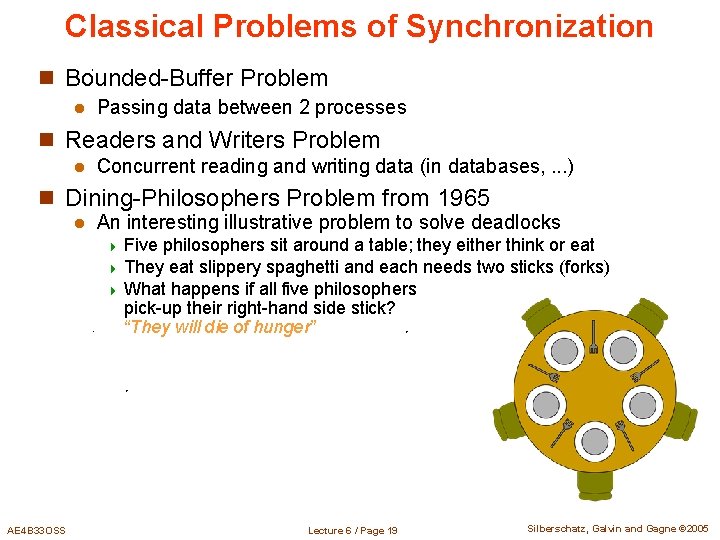 Classical Problems of Synchronization

Bounded-Buffer Problem

Passing data between 2 processes

Readers and Writers Problem

Concurrent reading and writing data (in databases, ...)

Dining-Philosophers Problem from 1965

An interesting illustrative problem to solve deadlocks

Five philosophers sit around a table; they either think or eat

They eat slippery spaghetti and each needs two sticks (forks)

What happens if all five philosophers pick-up their right-hand side stick?
"They will die of hunger"

AE4B33OSS

Lecture 6 / Page 19

Silberschatz, Galvin and Gagne ©2005